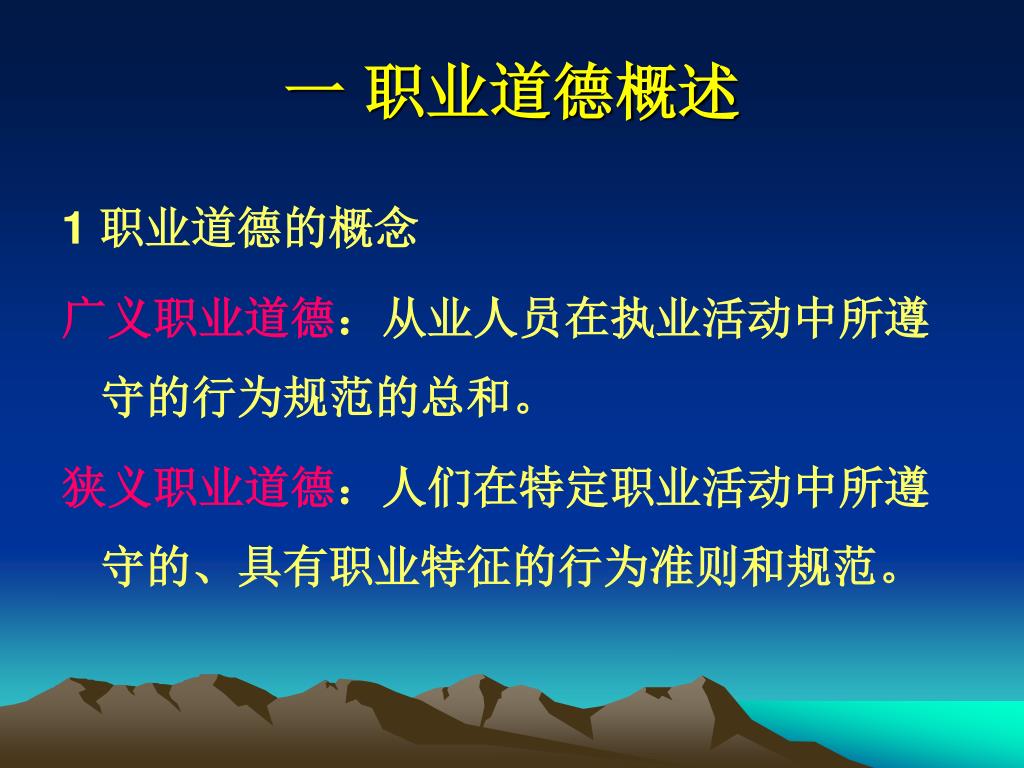 一 职业道德概述

1 职业道德的概念

广义职业道德：从业人员在执业活动中所遵守的行为规范的总和。

狭义职业道德：人们在特定职业活动中所遵守的、具有职业特征的行为准则和规范。